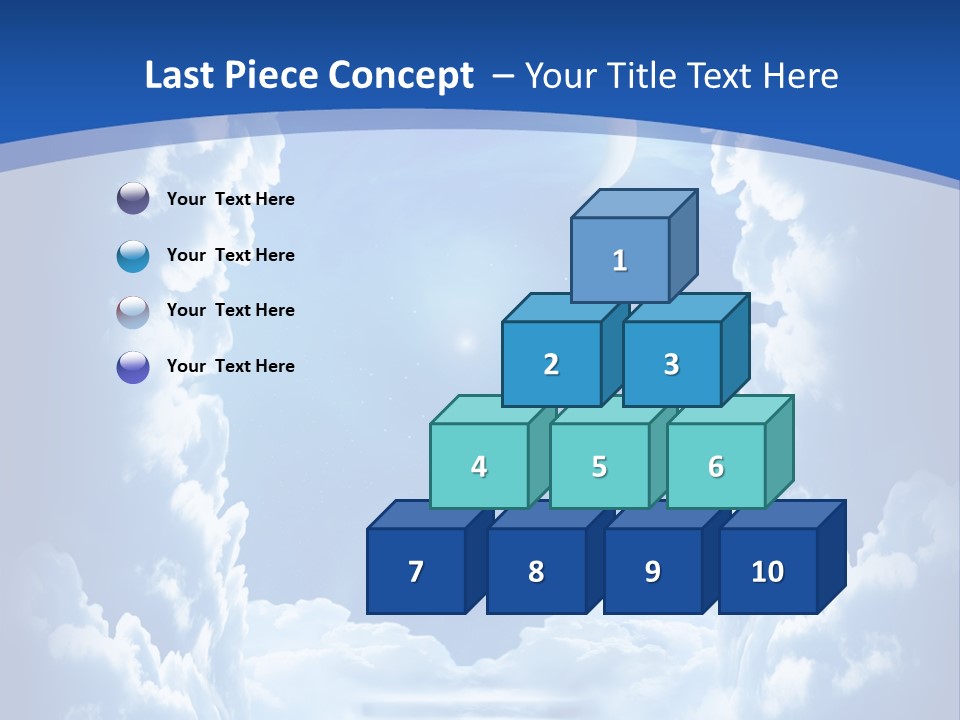 Last Piece Concept – Your Title Text Here

Your Text Here

Your Text Here

Your Text Here

Your Text Here

1

2 3

4 5 6

7 8 9 10